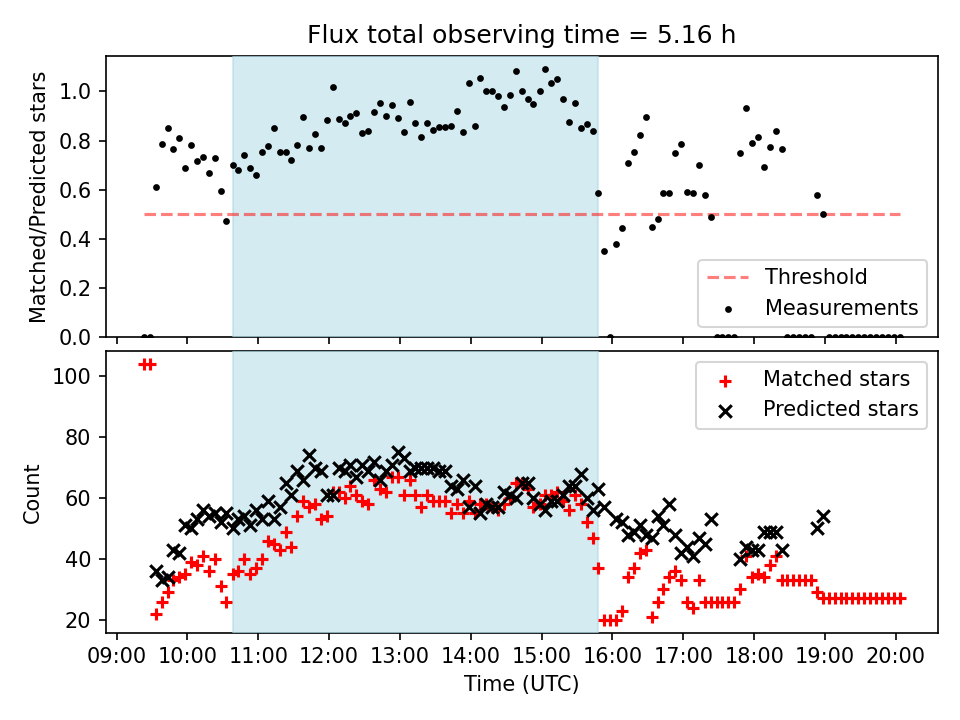 Flux total observing time = 5.16 h

Matched/Predicted stars

1.0
0.8
0.6
0.4
0.2
0.0

Threshold
Measurements

Count

100
80
60
40
20

Matched stars
Predicted stars

09:00 10:00 11:00 12:00 13:00 14:00 15:00 16:00 17:00 18:00 19:00 20:00

Time (UTC)